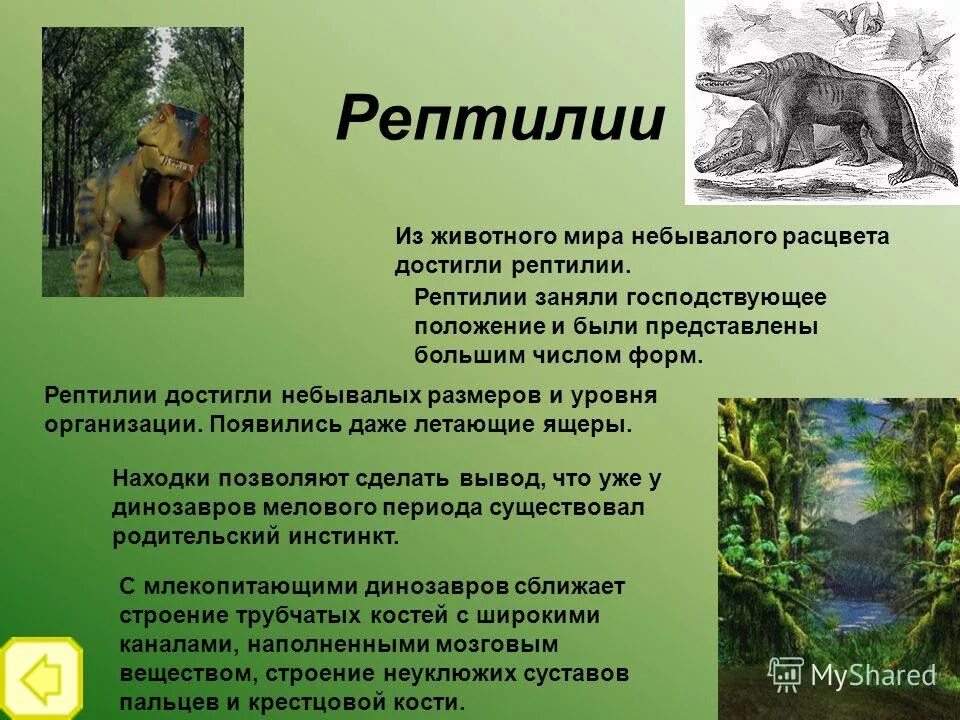 Рептилии

Из животного мира небывалого расцвета достигли рептилии.

Рептилии заняли господствующее положение и были представлены большим числом форм.

Рептилии достигли небывалых размеров и уровня организации. Появились даже летающие ящеры.

Находки позволяют сделать вывод, что уже у динозавров мелового периода существовал родительский инстинкт.

С млекопитающими динозавров сближает строение трубчатых костей с широкими каналами, наполненными мозговым веществом, строение неуклюжих суставов пальцев и крестцовой кости.

MyShared